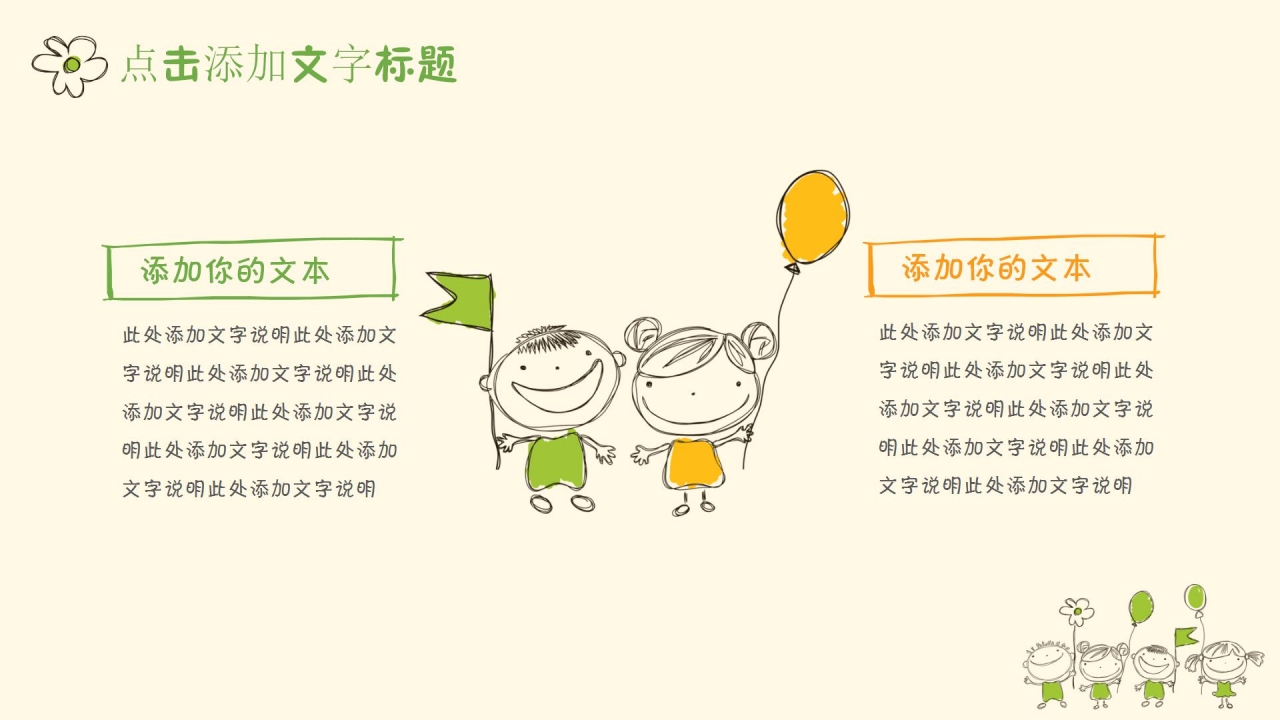 点击添加文字标题

添加你的文本

此处添加文字说明此处添加文字说明此处添加文字说明此处添加文字说明此处添加文字说明此处添加文字说明此处添加文字说明此处添加文字说明

添加你的文本

此处添加文字说明此处添加文字说明此处添加文字说明此处添加文字说明此处添加文字说明此处添加文字说明此处添加文字说明此处添加文字说明